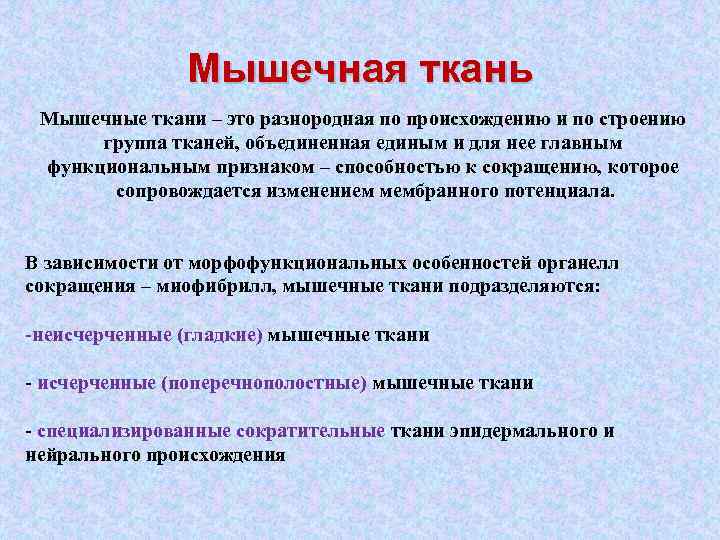 Мышечная ткань

Мышечные ткани – это разнородная по происхождению и по строению группа тканей, объединенная единым и для нее главным функциональным признаком – способностью к сокращению, которое сопровождается изменением мембранного потенциала.

В зависимости от морфофункциональных особенностей органелл сокращения – миофибрилл, мышечные ткани подразделяются:

-неисчерченные (гладкие) мышечные ткани

- исчерченные (поперечнополостные) мышечные ткани

- специализированные сократительные ткани эпидермального и нейрального происхождения